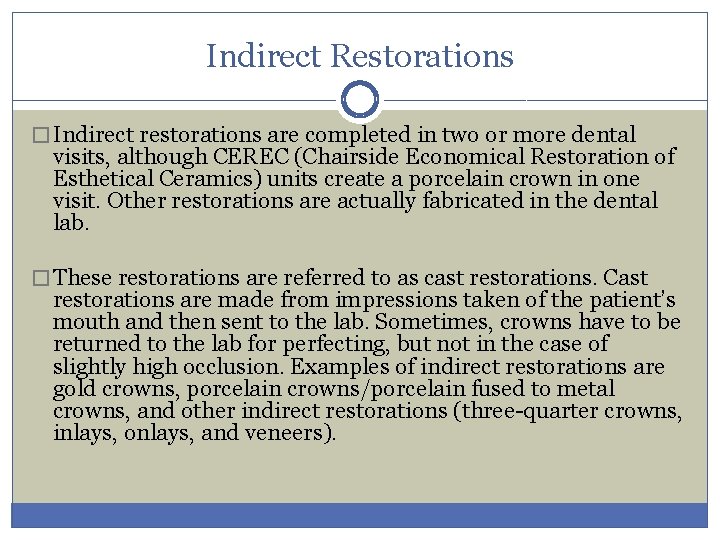 Indirect Restorations

□ Indirect restorations are completed in two or more dental visits, although CEREC (Chairside Economical Restoration of Esthetical Ceramics) units create a porcelain crown in one visit. Other restorations are actually fabricated in the dental lab.

□ These restorations are referred to as cast restorations. Cast restorations are made from impressions taken of the patient's mouth and then sent to the lab. Sometimes, crowns have to be returned to the lab for perfecting, but not in the case of slightly high occlusion. Examples of indirect restorations are gold crowns, porcelain crowns/porcelain fused to metal crowns, and other indirect restorations (three-quarter crowns, inlays, onlays, and veneers).